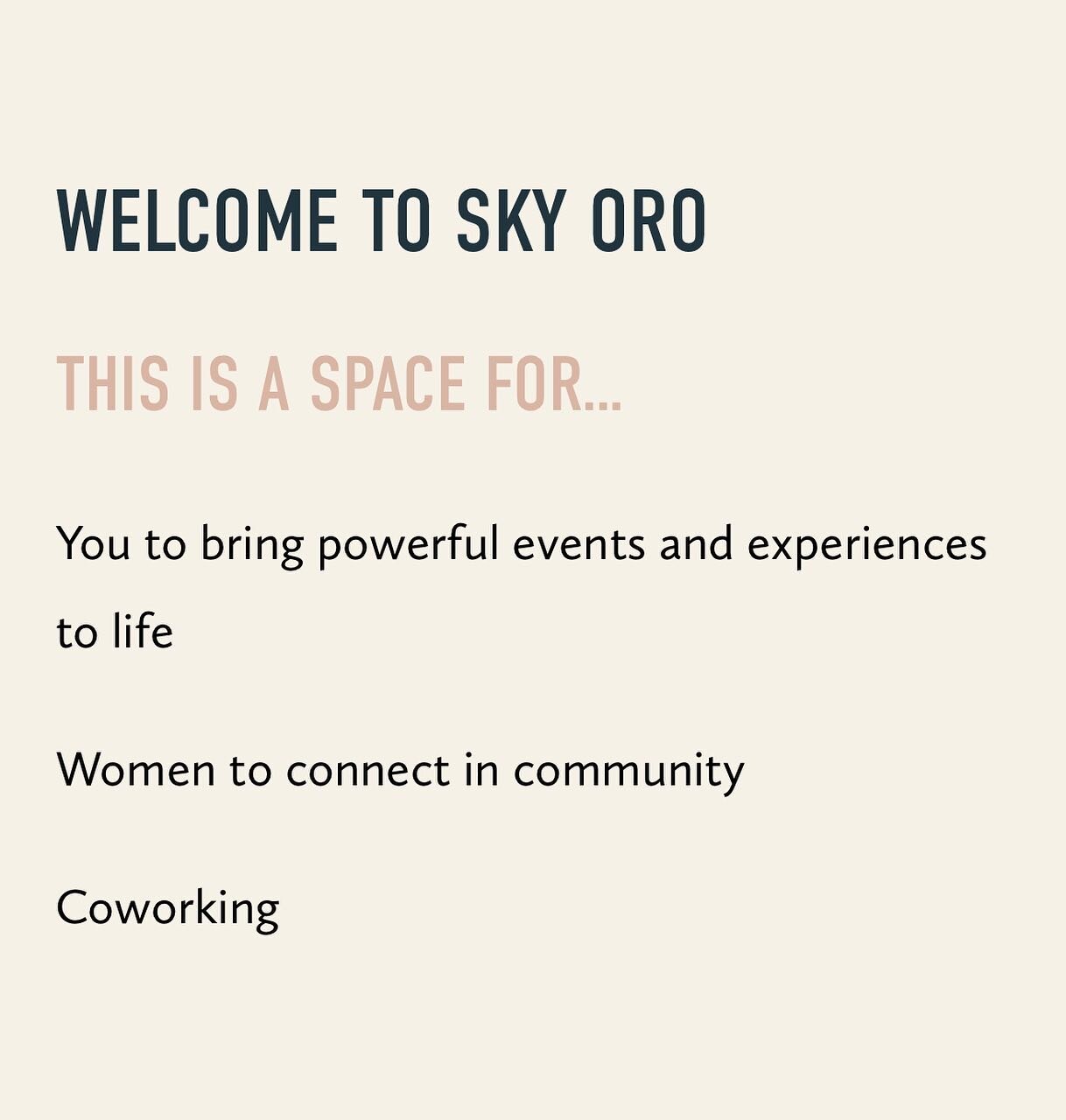 WELCOME TO SKY ORO

THIS IS A SPACE FOR...

You to bring powerful events and experiences to life

Women to connect in community

Coworking